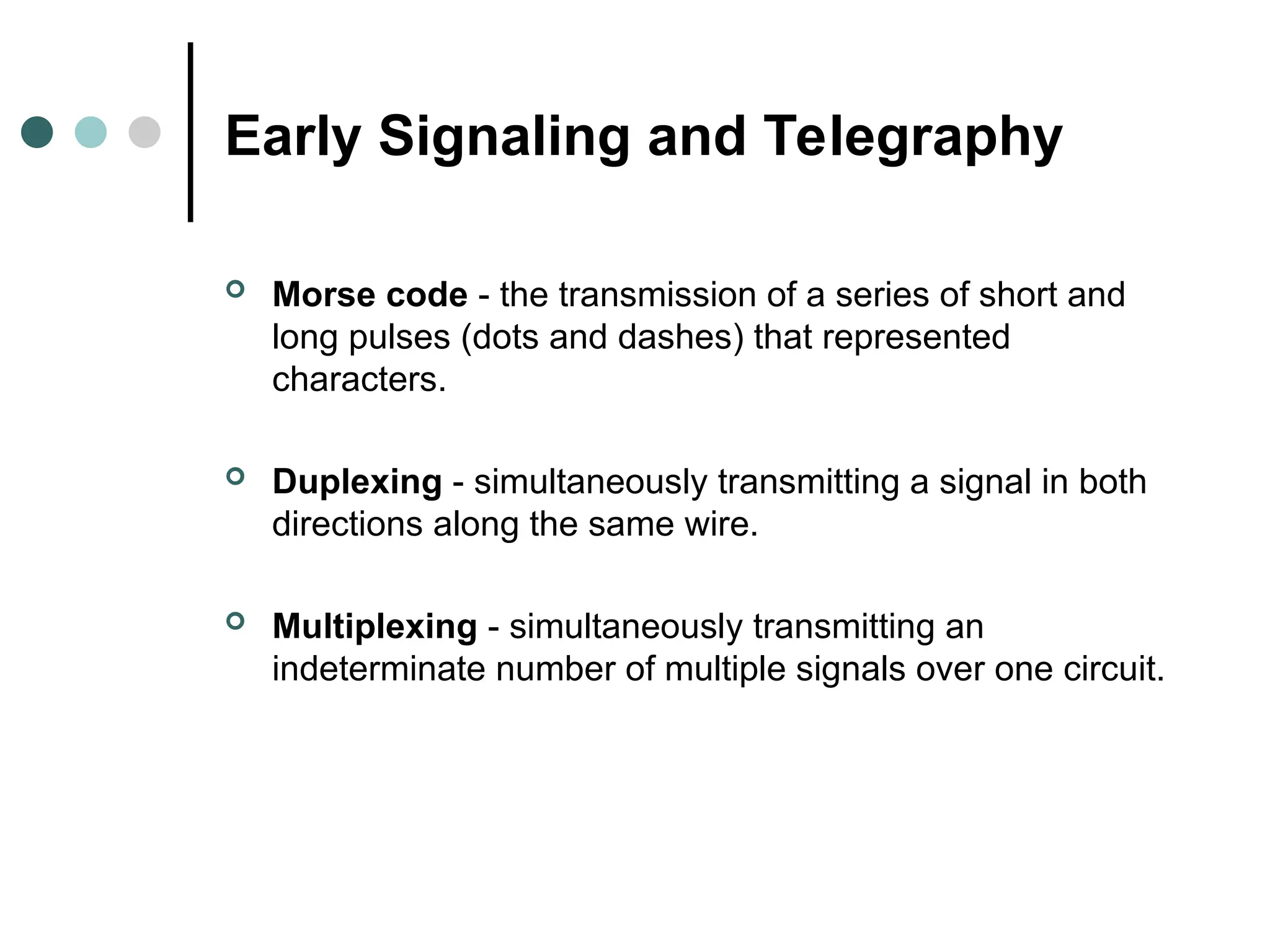 Early Signaling and Telegraphy

Morse code - the transmission of a series of short and long pulses (dots and dashes) that represented characters.

Duplexing - simultaneously transmitting a signal in both directions along the same wire.

Multiplexing - simultaneously transmitting an indeterminate number of multiple signals over one circuit.